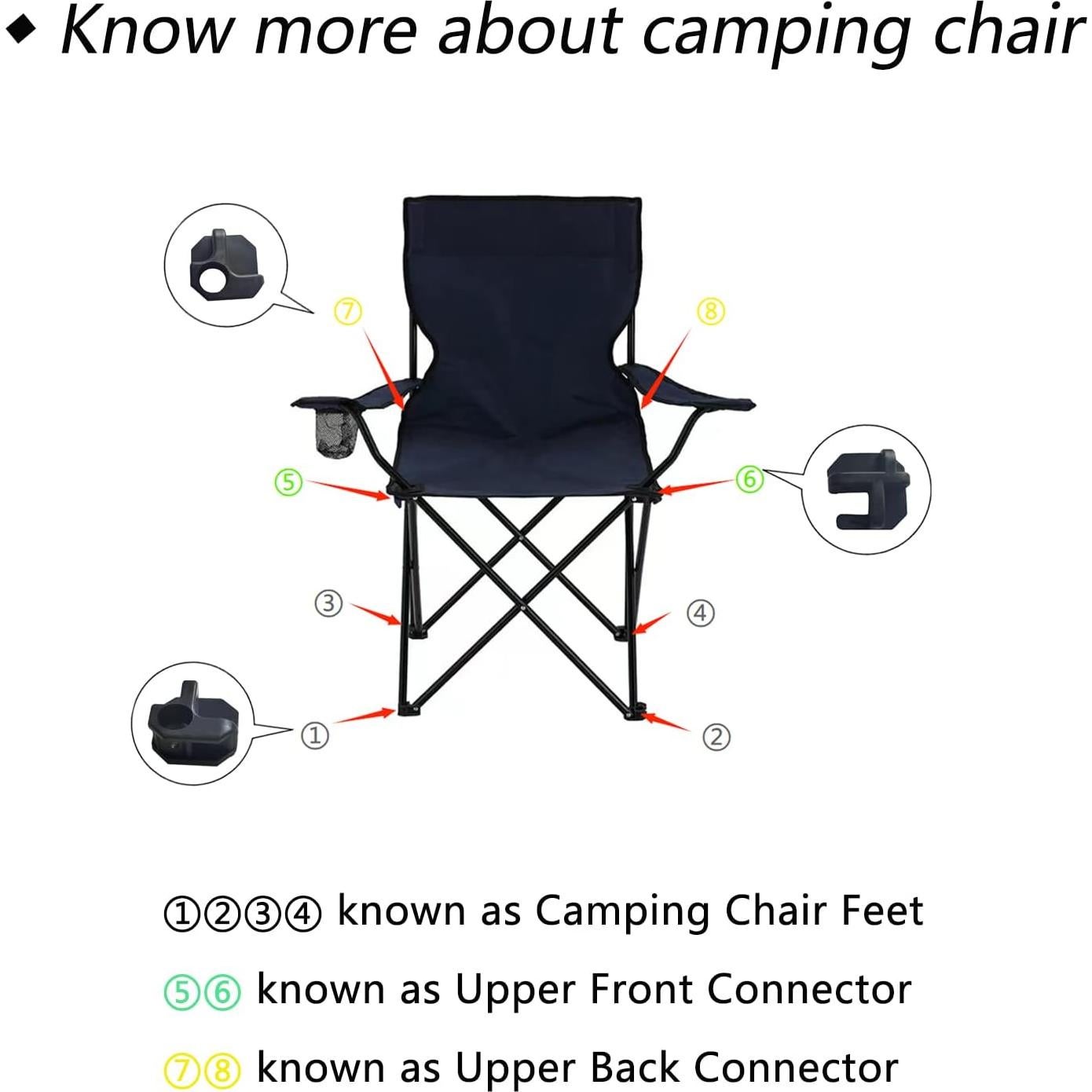 ◆ Know more about camping chair

⑦

⑧

⑤

⑥

③

④

①

②

①②③④ known as Camping Chair Feet

⑤⑥ known as Upper Front Connector

⑦⑧ known as Upper Back Connector